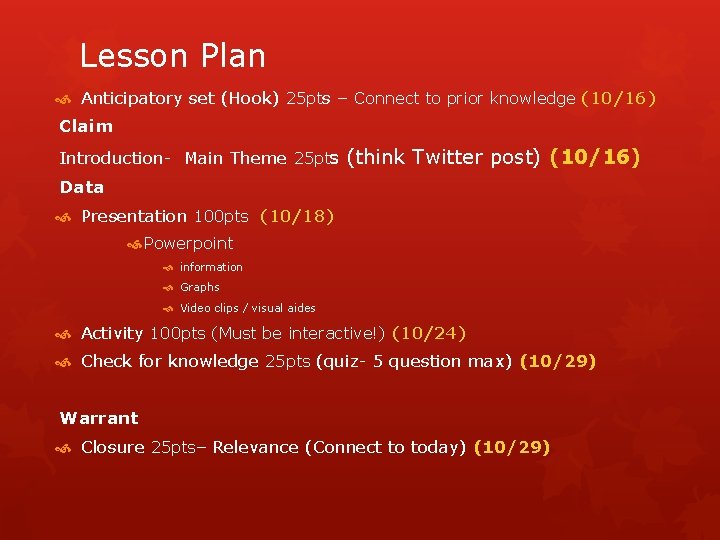 Lesson Plan

Anticipatory set (Hook) 25pts – Connect to prior knowledge (10/16)

Claim

Introduction- Main Theme 25pts (think Twitter post) (10/16)

Data

Presentation 100pts (10/18)

Powerpoint

information

Graphs

Video clips / visual aides

Activity 100pts (Must be interactive!) (10/24)

Check for knowledge 25pts (quiz- 5 question max) (10/29)

Warrant

Closure 25pts– Relevance (Connect to today) (10/29)